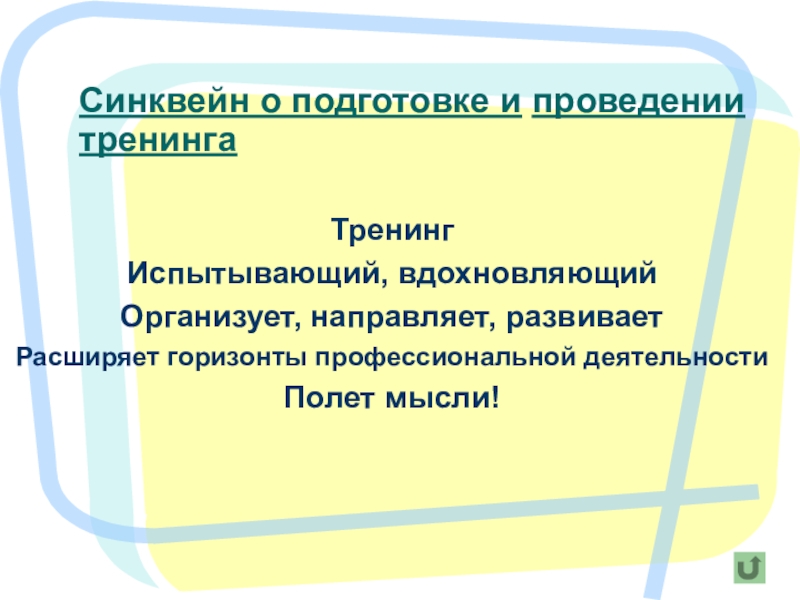 Синквейн о подготовке и проведении тренинга

Тренинг

Испытывающий, вдохновляющий

Организует, направляет, развивает

Расширяет горизонты профессиональной деятельности

Полет мысли!